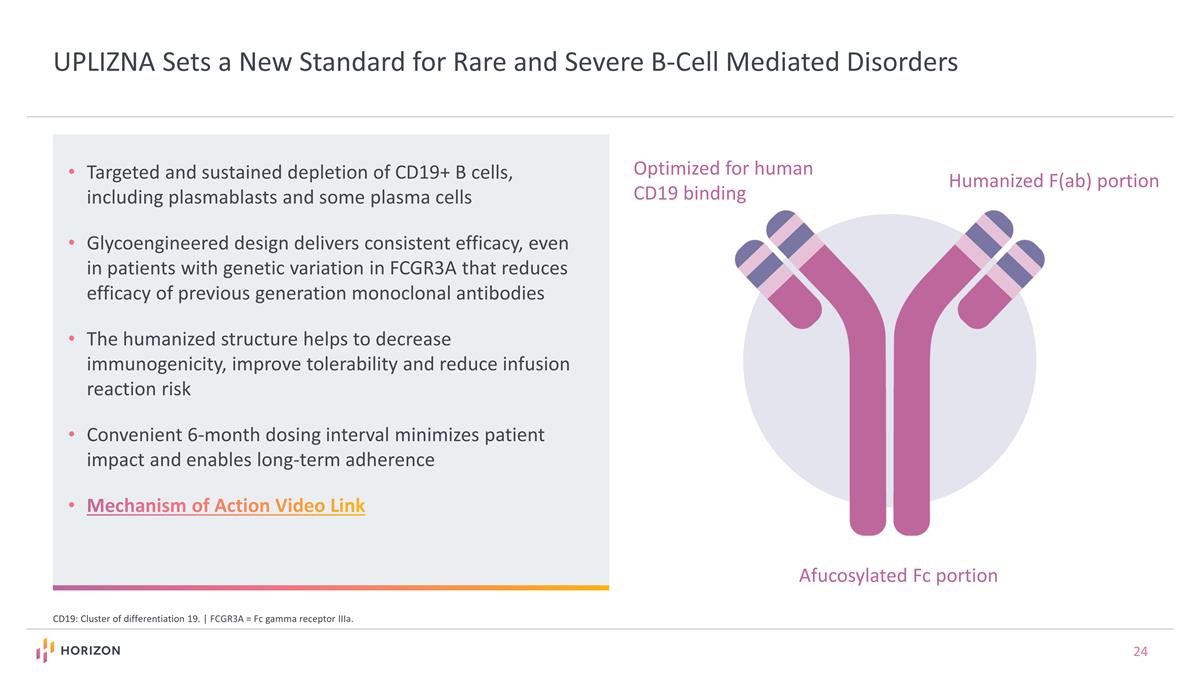 UPLIZNA Sets a New Standard for Rare and Severe B-Cell Mediated Disorders

• Targeted and sustained depletion of CD19+ B cells, including plasmablasts and some plasma cells

• Glycoengineered design delivers consistent efficacy, even in patients with genetic variation in FCGR3A that reduces efficacy of previous generation monoclonal antibodies

• The humanized structure helps to decrease immunogenicity, improve tolerability and reduce infusion reaction risk

• Convenient 6-month dosing interval minimizes patient impact and enables long-term adherence

• Mechanism of Action Video Link

Optimized for human CD19 binding

Humanized F(ab) portion

Afucosylated Fc portion

CD19: Cluster of differentiation 19. | FCGR3A = Fc gamma receptor IIIa.

HORIZON

24